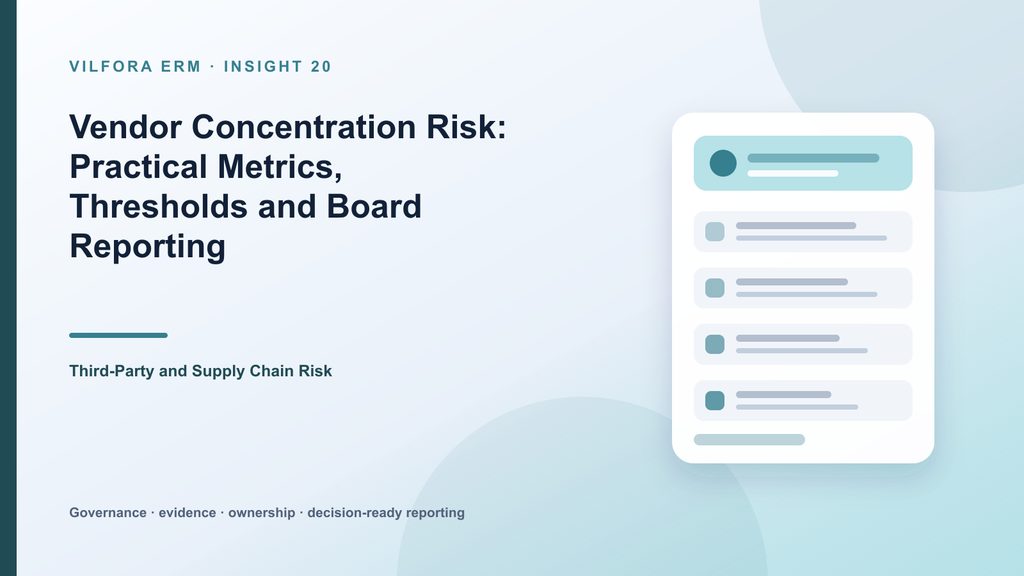 VILFORA ERM · INSIGHT 20

Vendor Concentration Risk: Practical Metrics, Thresholds and Board Reporting

Third-Party and Supply Chain Risk

Governance · evidence · ownership · decision-ready reporting